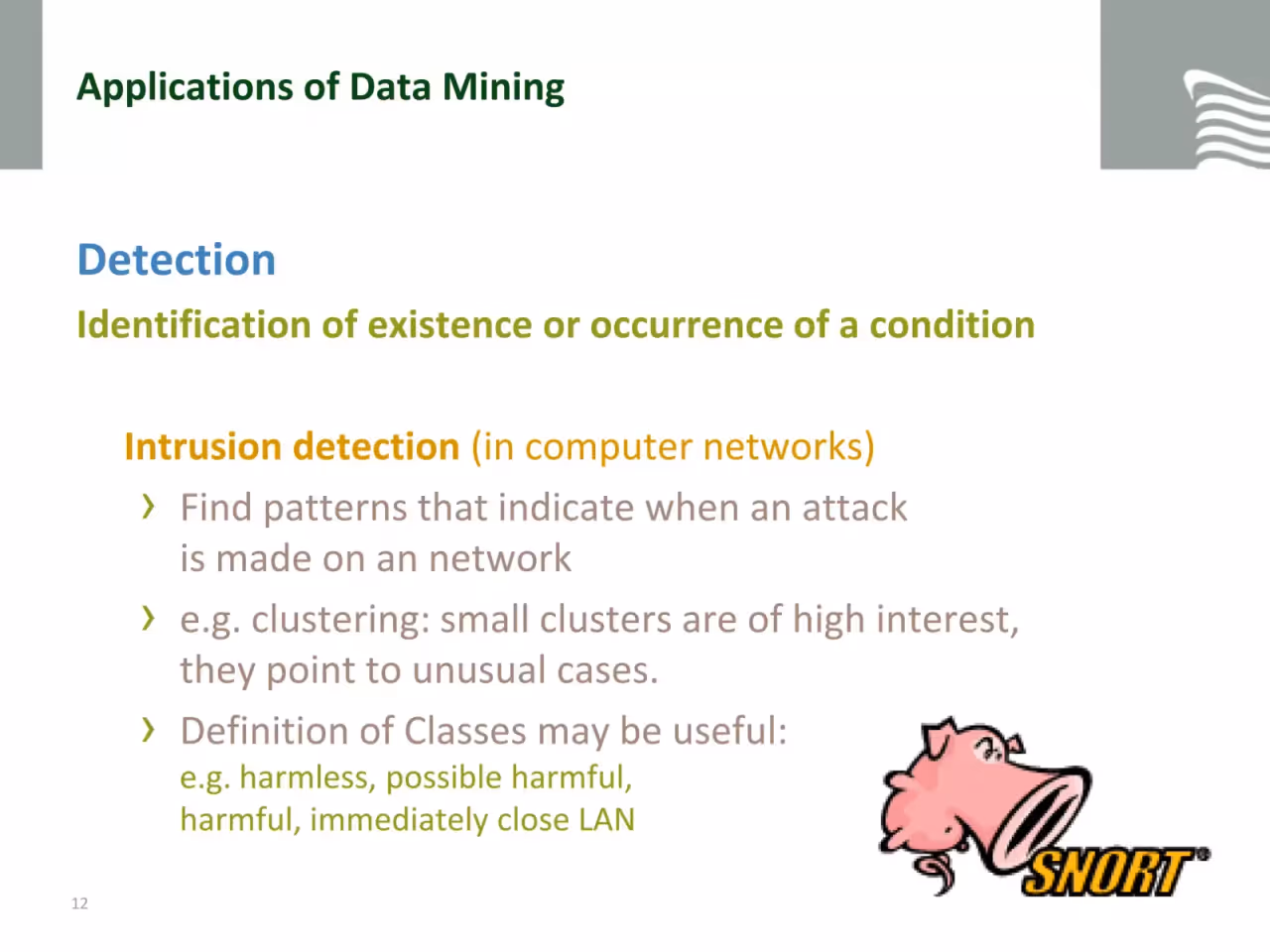 Applications of Data Mining

Detection

Identification of existence or occurrence of a condition

Intrusion detection (in computer networks)

› Find patterns that indicate when an attack is made on an network

› e.g. clustering: small clusters are of high interest, they point to unusual cases.

› Definition of Classes may be useful:
e.g. harmless, possible harmful, harmful, immediately close LAN

SNORT®

12